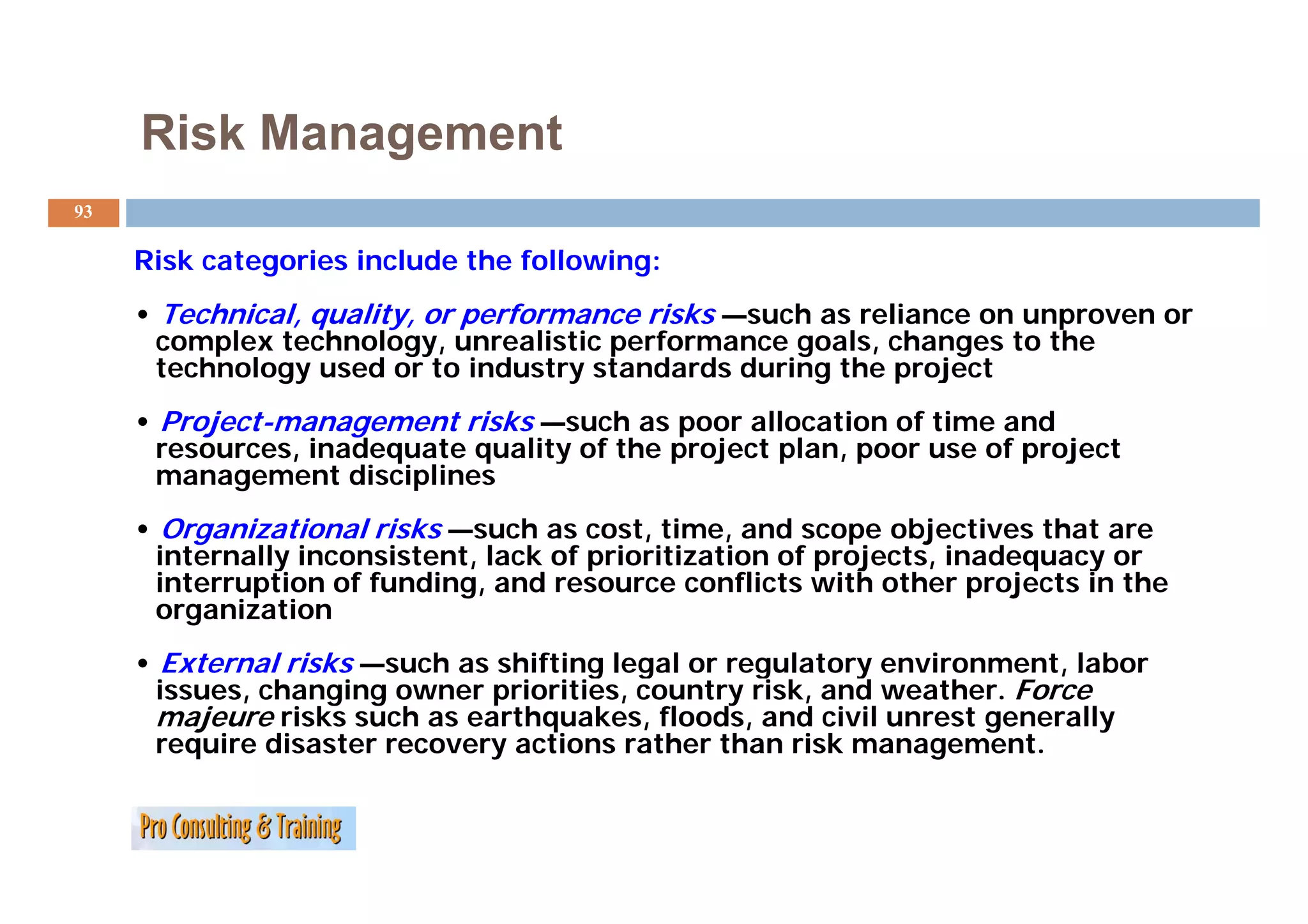 Risk Management

93

Risk categories include the following:

• Technical, quality, or performance risks —such as reliance on unproven or complex technology, unrealistic performance goals, changes to the technology used or to industry standards during the project

• Project-management risks —such as poor allocation of time and resources, inadequate quality of the project plan, poor use of project management disciplines

• Organizational risks —such as cost, time, and scope objectives that are internally inconsistent, lack of prioritization of projects, inadequacy or interruption of funding, and resource conflicts with other projects in the organization

• External risks —such as shifting legal or regulatory environment, labor issues, changing owner priorities, country risk, and weather. Force majeure risks such as earthquakes, floods, and civil unrest generally require disaster recovery actions rather than risk management.

Pro Consulting & Training